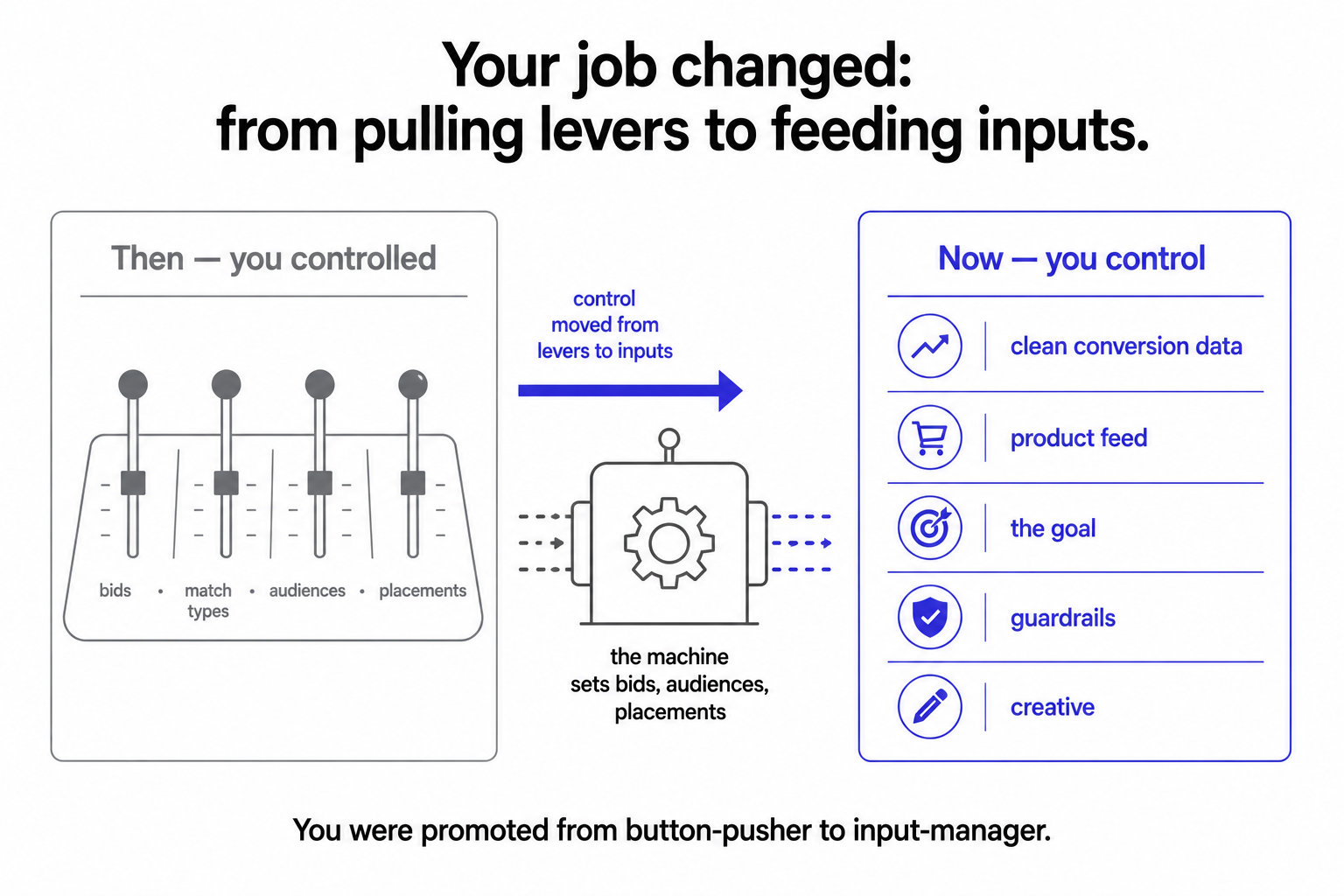 Your job changed:
from pulling levers to feeding inputs.

Then — you controlled

bids • match types • audiences • placements

control moved from levers to inputs

the machine sets bids, audiences, placements

Now — you control

clean conversion data

product feed

the goal

guardrails

creative

You were promoted from button-pusher to input-manager.